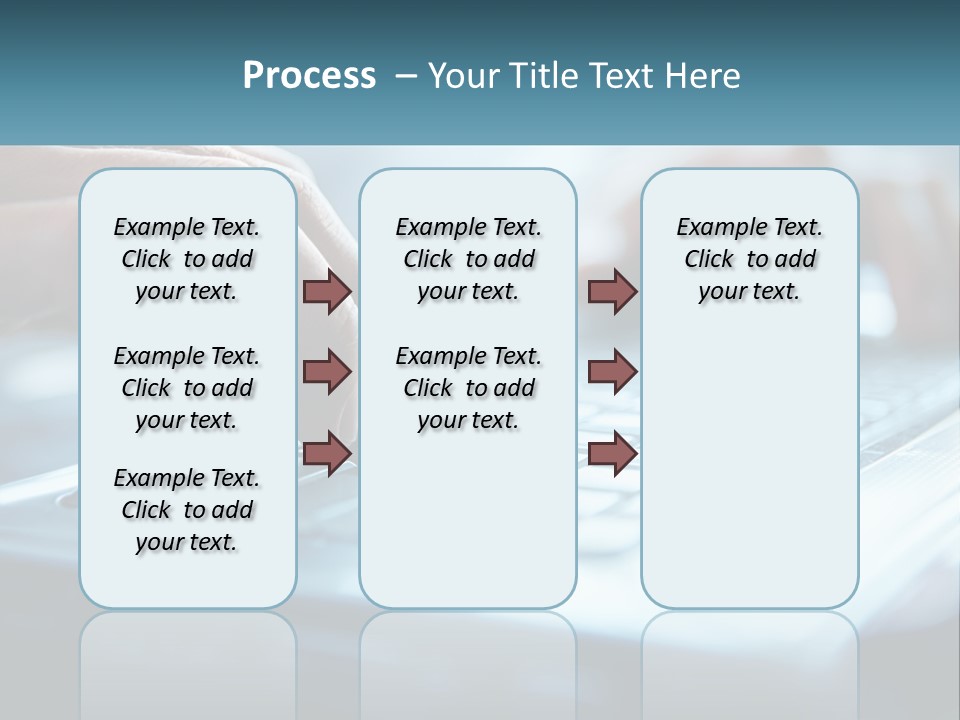 Process – Your Title Text Here

Example Text. Click to add your text.

Example Text. Click to add your text.

Example Text. Click to add your text.

Example Text. Click to add your text.

Example Text. Click to add your text.

Example Text. Click to add your text.